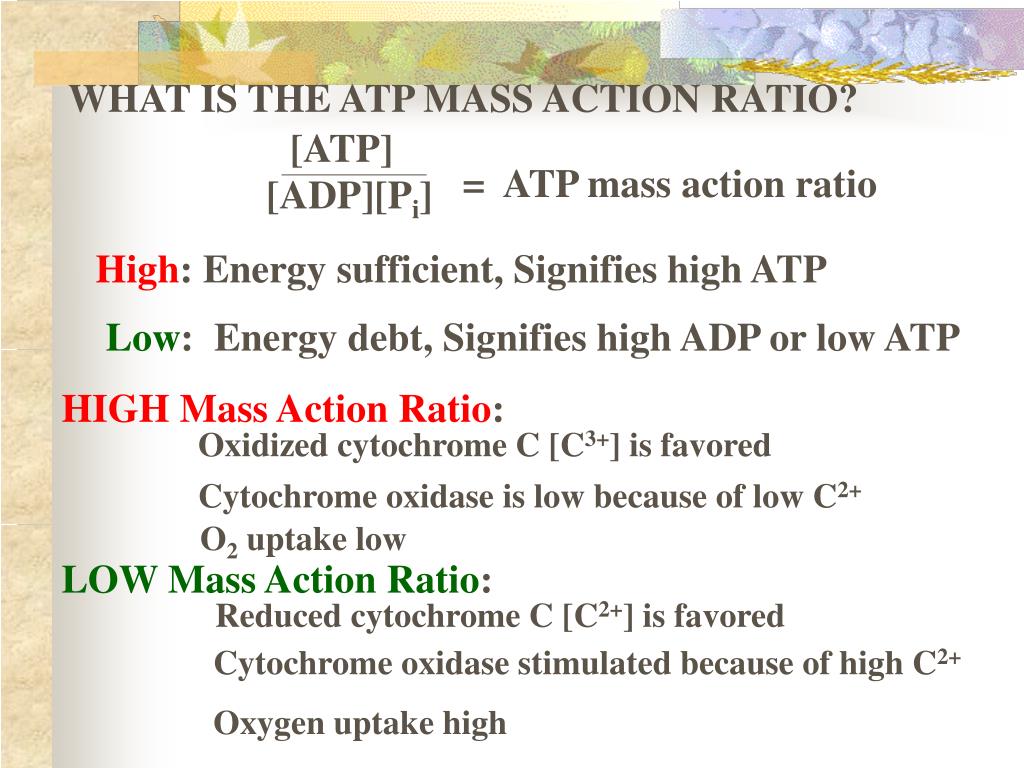 WHAT IS THE ATP MASS ACTION RATIO?

$\frac{[ATP]}{[ADP][P_i]}$ = ATP mass action ratio

High: Energy sufficient, Signifies high ATP

Low: Energy debt, Signifies high ADP or low ATP

HIGH Mass Action Ratio:

Oxidized cytochrome C [$C^{3+}$] is favored

Cytochrome oxidase is low because of low $C^{2+}$

$O_2$ uptake low

LOW Mass Action Ratio:

Reduced cytochrome C [$C^{2+}$] is favored

Cytochrome oxidase stimulated because of high $C^{2+}$

Oxygen uptake high